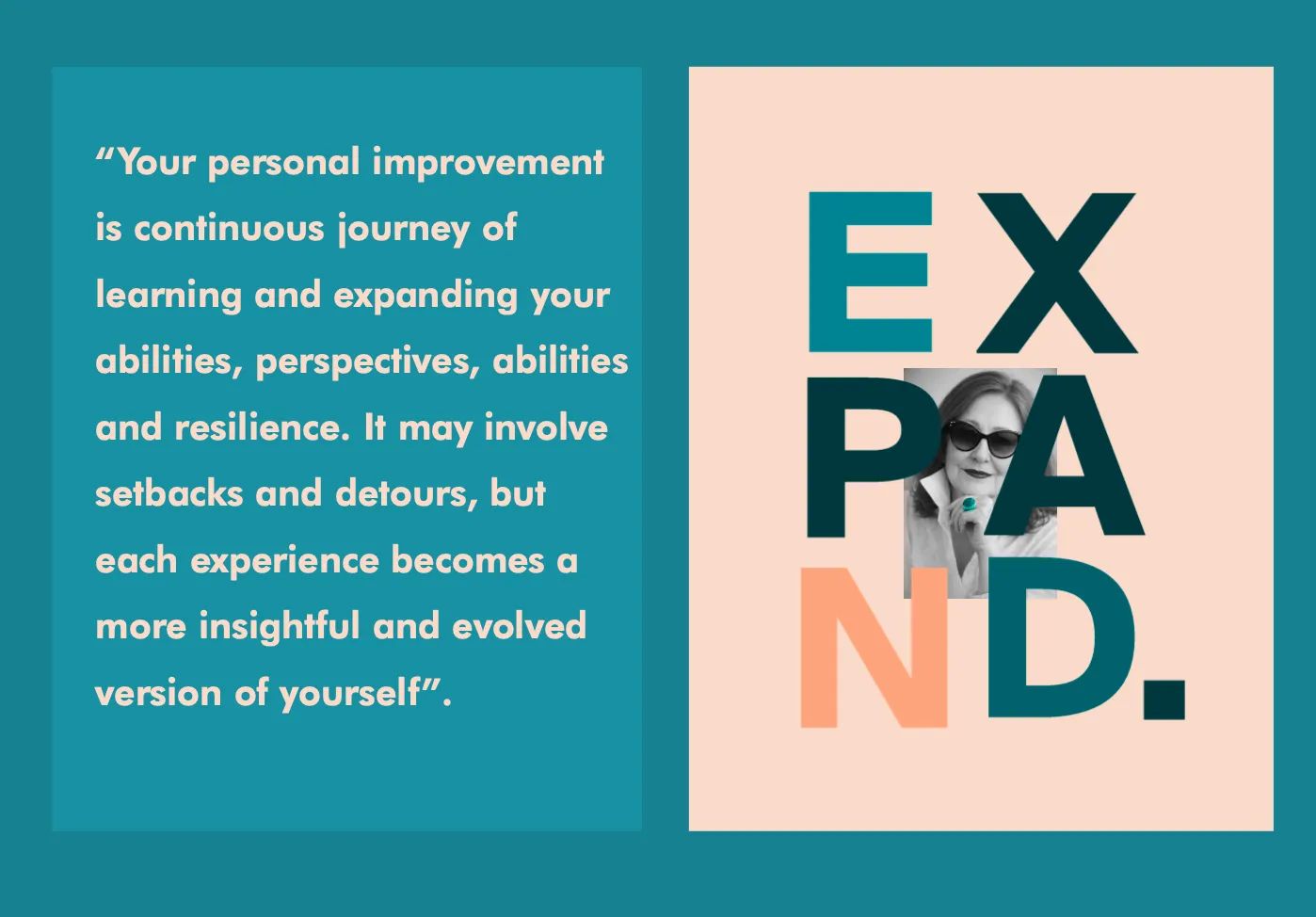 “Your personal improvement is continuous journey of learning and expanding your abilities, perspectives, abilities and resilience. It may involve setbacks and detours, but each experience becomes a more insightful and evolved version of yourself”.

EX
PA
ND.